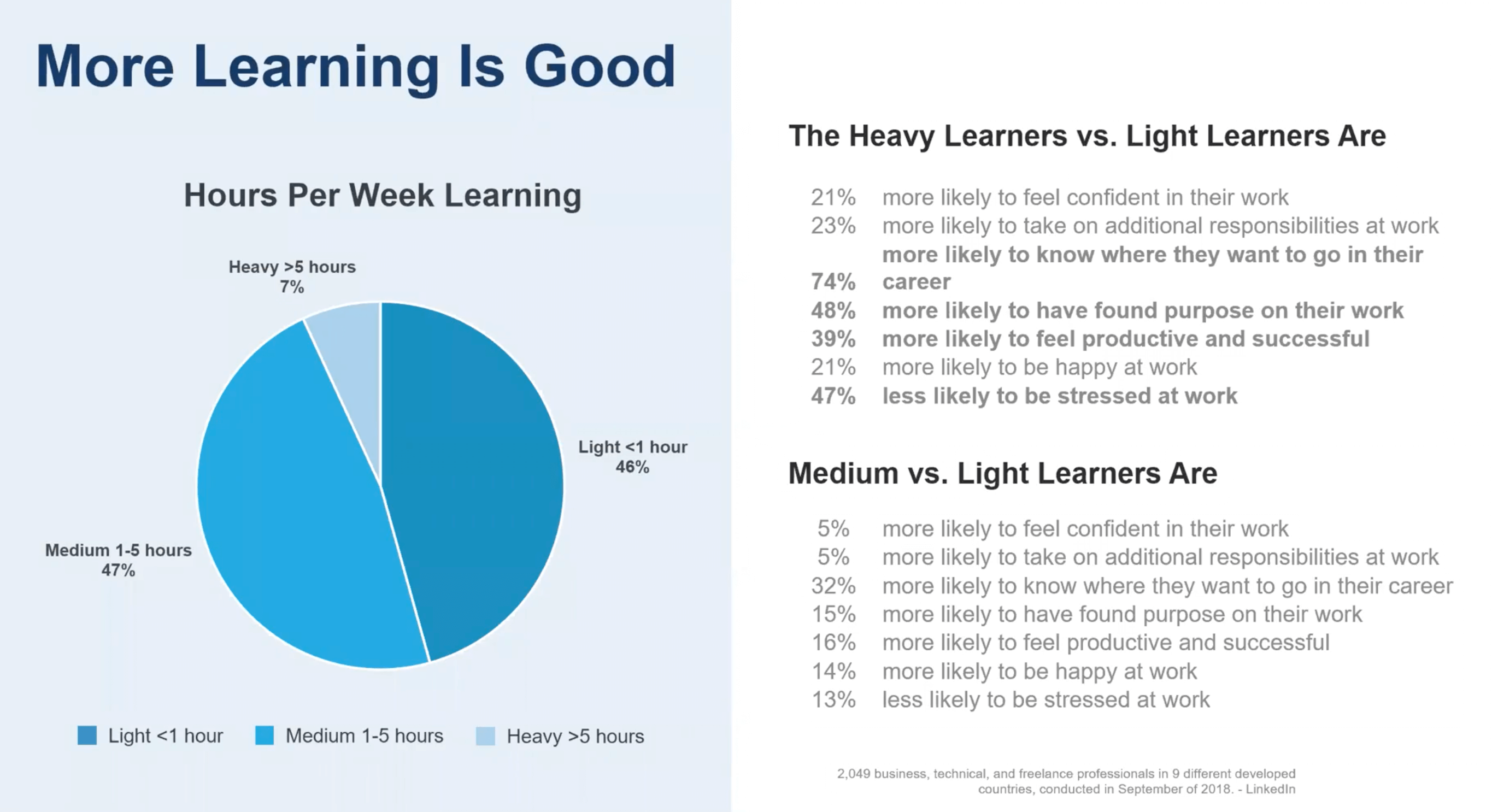 More Learning Is Good

Hours Per Week Learning

Heavy >5 hours
7%

Light <1 hour
46%

Medium 1-5 hours
47%

Light <1 hour  Medium 1-5 hours  Heavy >5 hours

The Heavy Learners vs. Light Learners Are

21% more likely to feel confident in their work
23% more likely to take on additional responsibilities at work
74% more likely to know where they want to go in their career
48% more likely to have found purpose on their work
39% more likely to feel productive and successful
21% more likely to be happy at work
47% less likely to be stressed at work

Medium vs. Light Learners Are

5% more likely to feel confident in their work
5% more likely to take on additional responsibilities at work
32% more likely to know where they want to go in their career
15% more likely to have found purpose on their work
16% more likely to feel productive and successful
14% more likely to be happy at work
13% less likely to be stressed at work

2,049 business, technical, and freelance professionals in 9 different developed countries, conducted in September of 2018. - LinkedIn